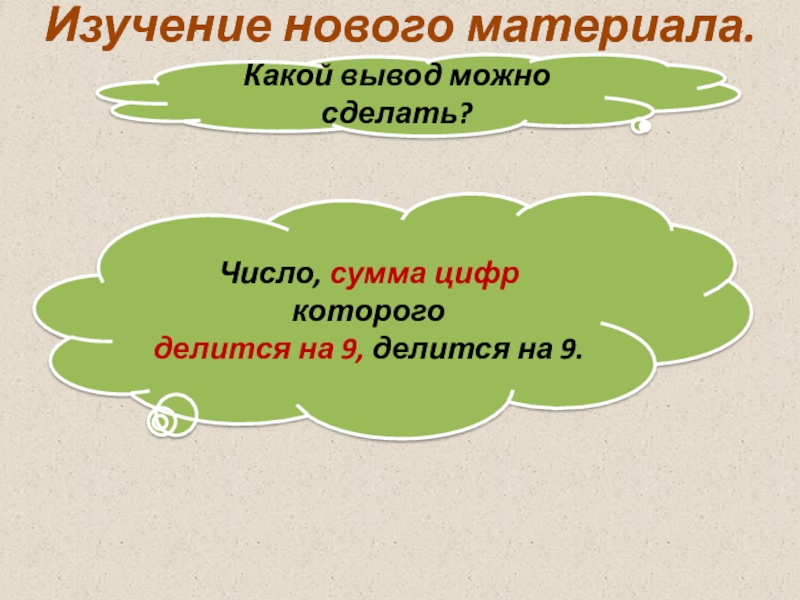 Изучение нового материала.

Какой вывод можно сделать?

Число, сумма цифр которого делится на 9, делится на 9.